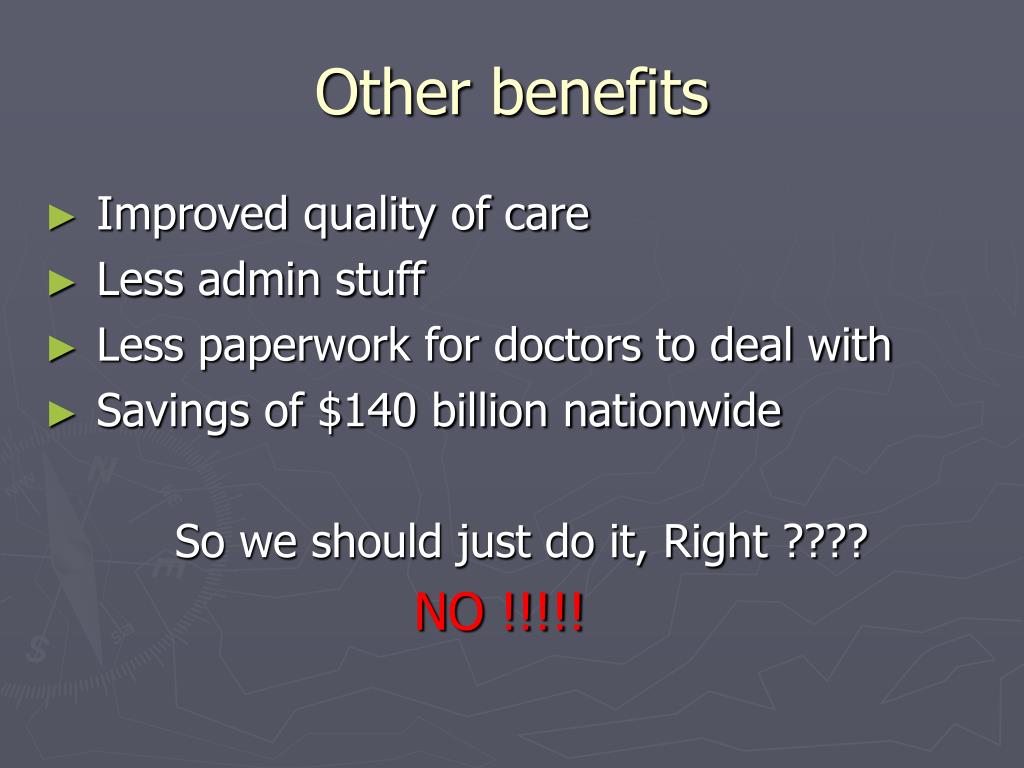 Other benefits

► Improved quality of care
► Less admin stuff
► Less paperwork for doctors to deal with
► Savings of \$140 billion nationwide

So we should just do it, Right ????

NO !!!!!